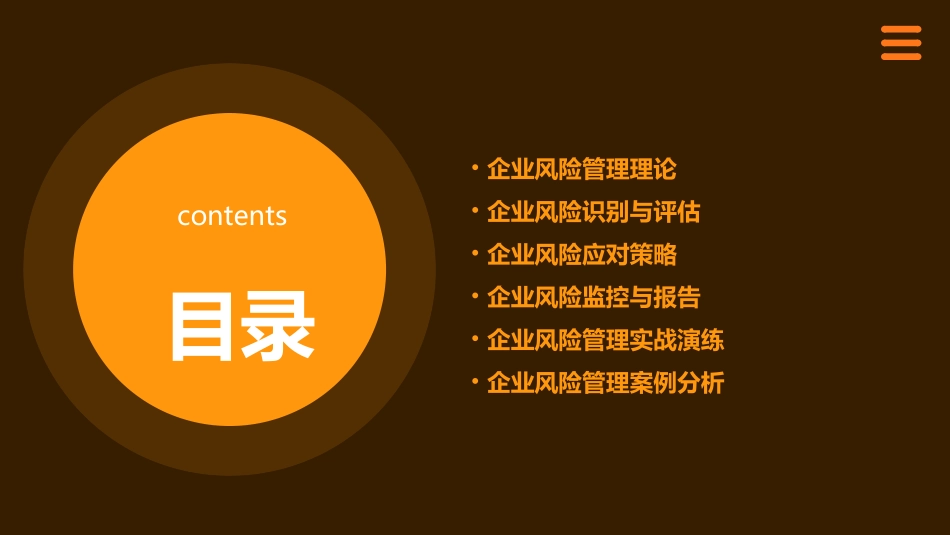 contents

目录

• 企业风险管理理论
• 企业风险识别与评估
• 企业风险应对策略
• 企业风险监控与报告
• 企业风险管理实战演练
• 企业风险管理案例分析